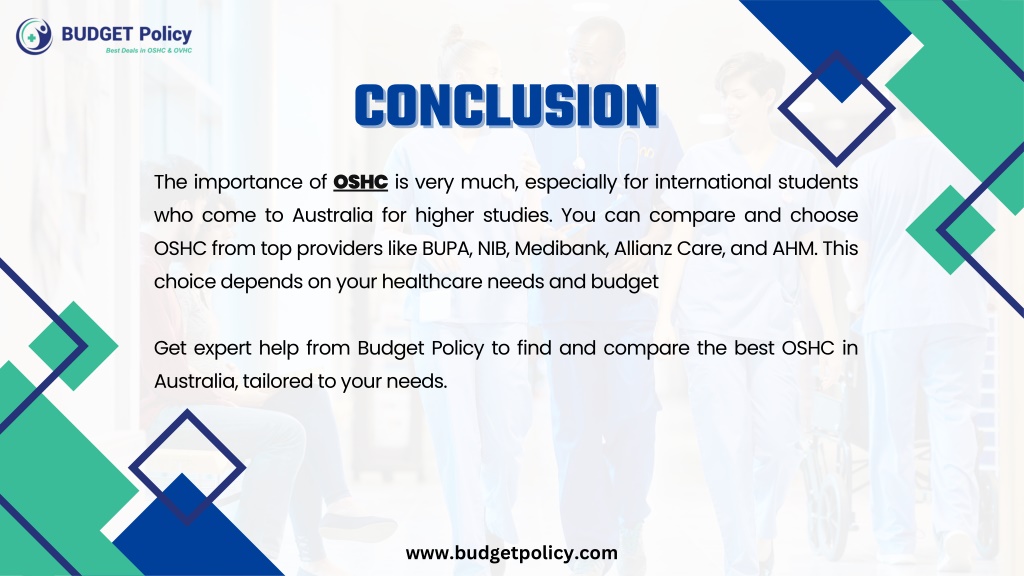 BUDGET Policy
Best Deals in OSHC & OVHC

CONCLUSION

The importance of OSHC is very much, especially for international students who come to Australia for higher studies. You can compare and choose OSHC from top providers like BUPA, NIB, Medibank, Allianz Care, and AHM. This choice depends on your healthcare needs and budget

Get expert help from Budget Policy to find and compare the best OSHC in Australia, tailored to your needs.

www.budgetpolicy.com